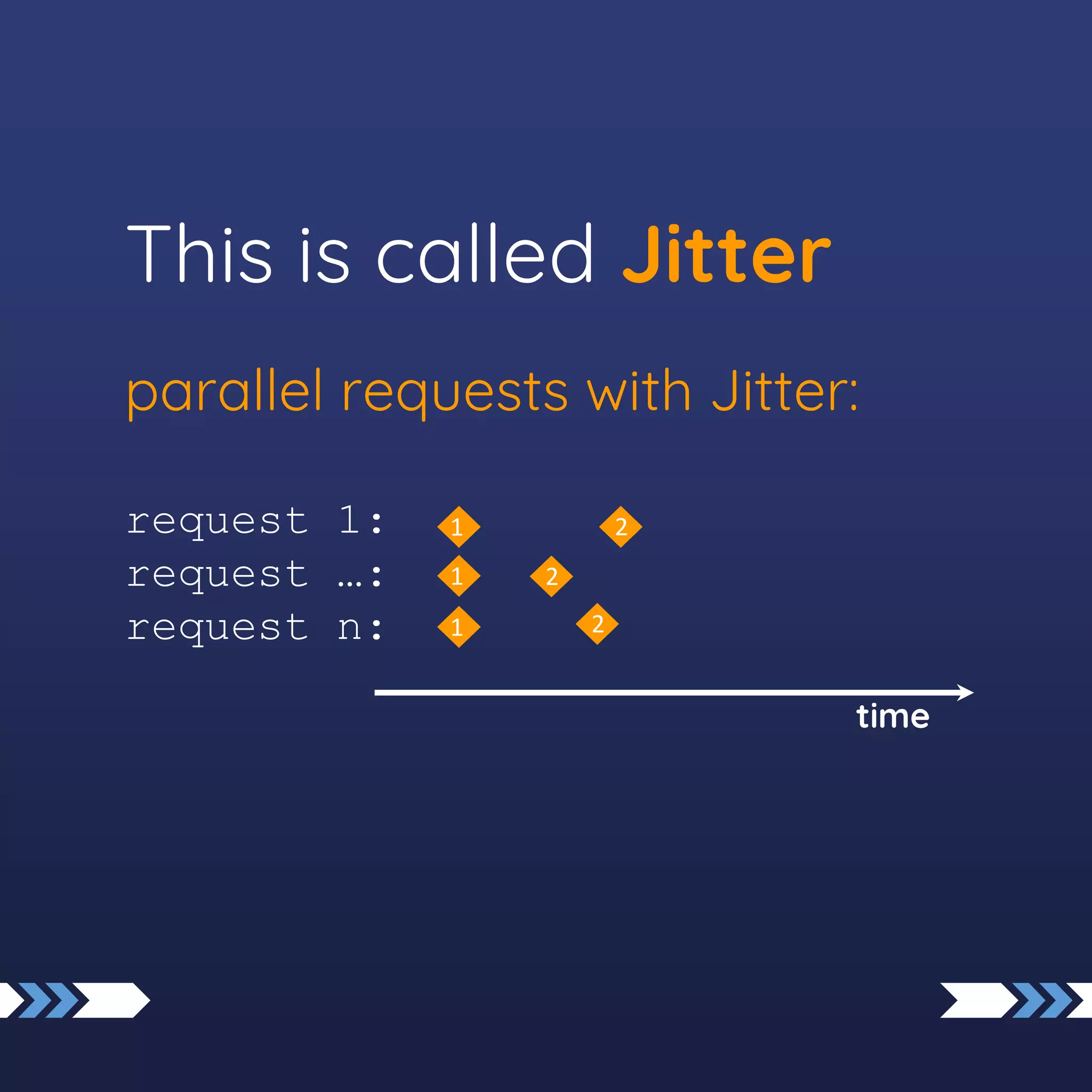 This is called Jitter

parallel requests with Jitter:

request 1: 1 2
request …: 1 2
request n: 1 2

time